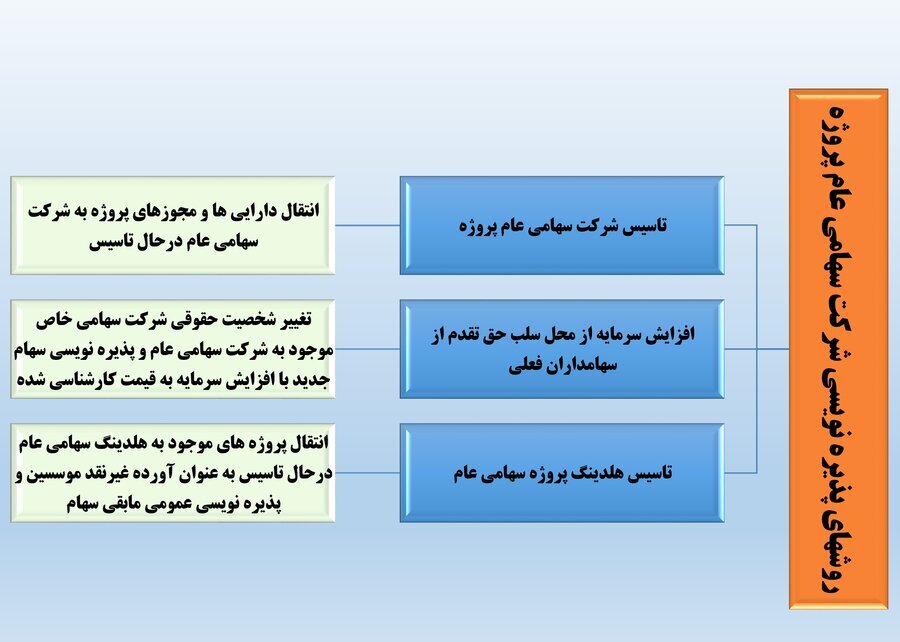 روشهای پذیره نویسی شرکت سهامی عام پروژه

تاسیس شرکت سهامی عام پروژه

انتقال دارایی ها و مجوزهای پروژه به شرکت سهامی عام درحال تاسیس

افزایش سرمایه از محل سلب حق تقدم از سهامداران فعلی

تغییر شخصیت حقوقی شرکت سهامی خاص موجود به شرکت سهامی عام و پذیره نویسی سهام جدید با افزایش سرمایه به قیمت کارشناسی شده

تاسیس هلدینگ پروژه سهامی عام

انتقال پروژه های موجود به هلدینگ سهامی عام درحال تاسیس به عنوان آورده غیرنقد موسسین و پذیره نویسی عمومی مابقی سهام